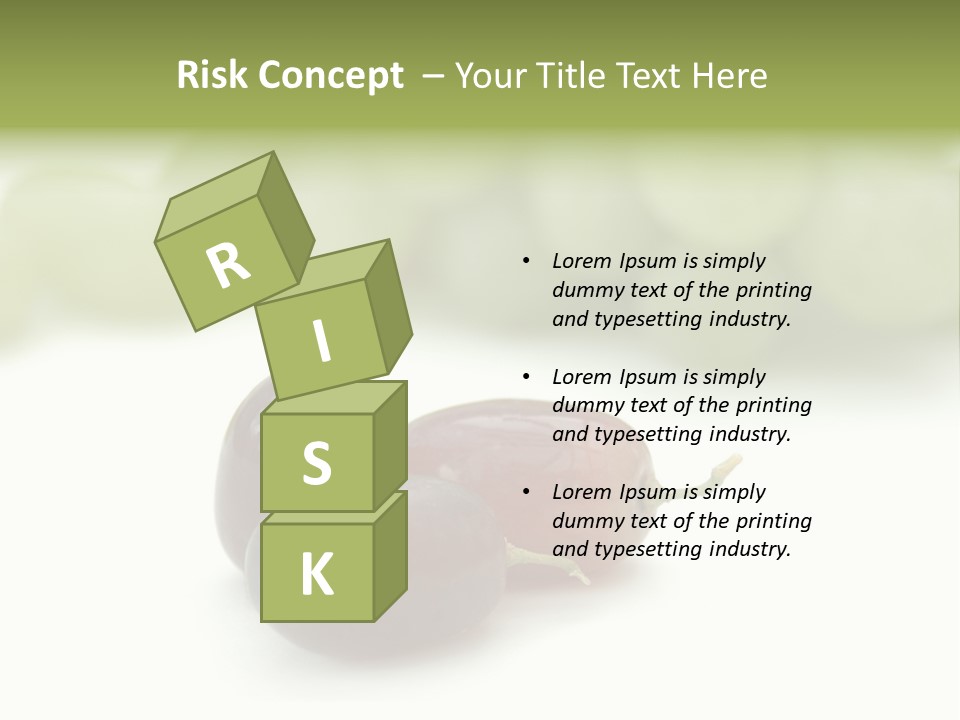 Risk Concept – Your Title Text Here

R
I
S
K

• Lorem Ipsum is simply dummy text of the printing and typesetting industry.

• Lorem Ipsum is simply dummy text of the printing and typesetting industry.

• Lorem Ipsum is simply dummy text of the printing and typesetting industry.